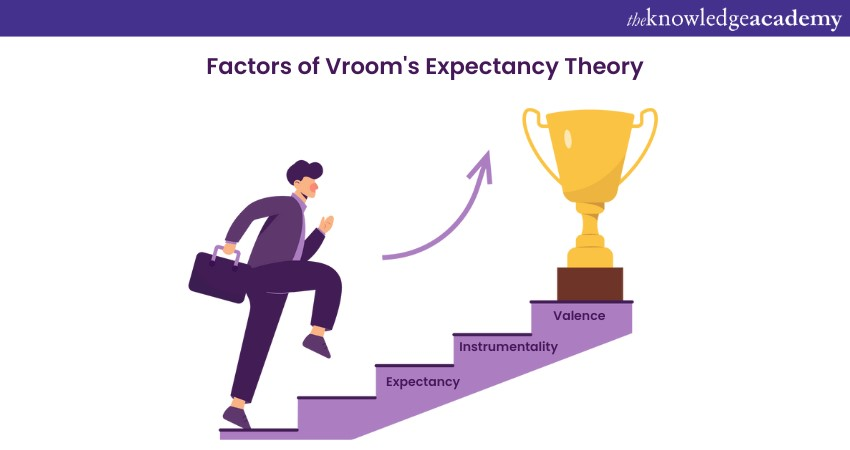 theknowledgeacademy

Factors of Vroom's Expectancy Theory

Valence

Instrumentality

Expectancy